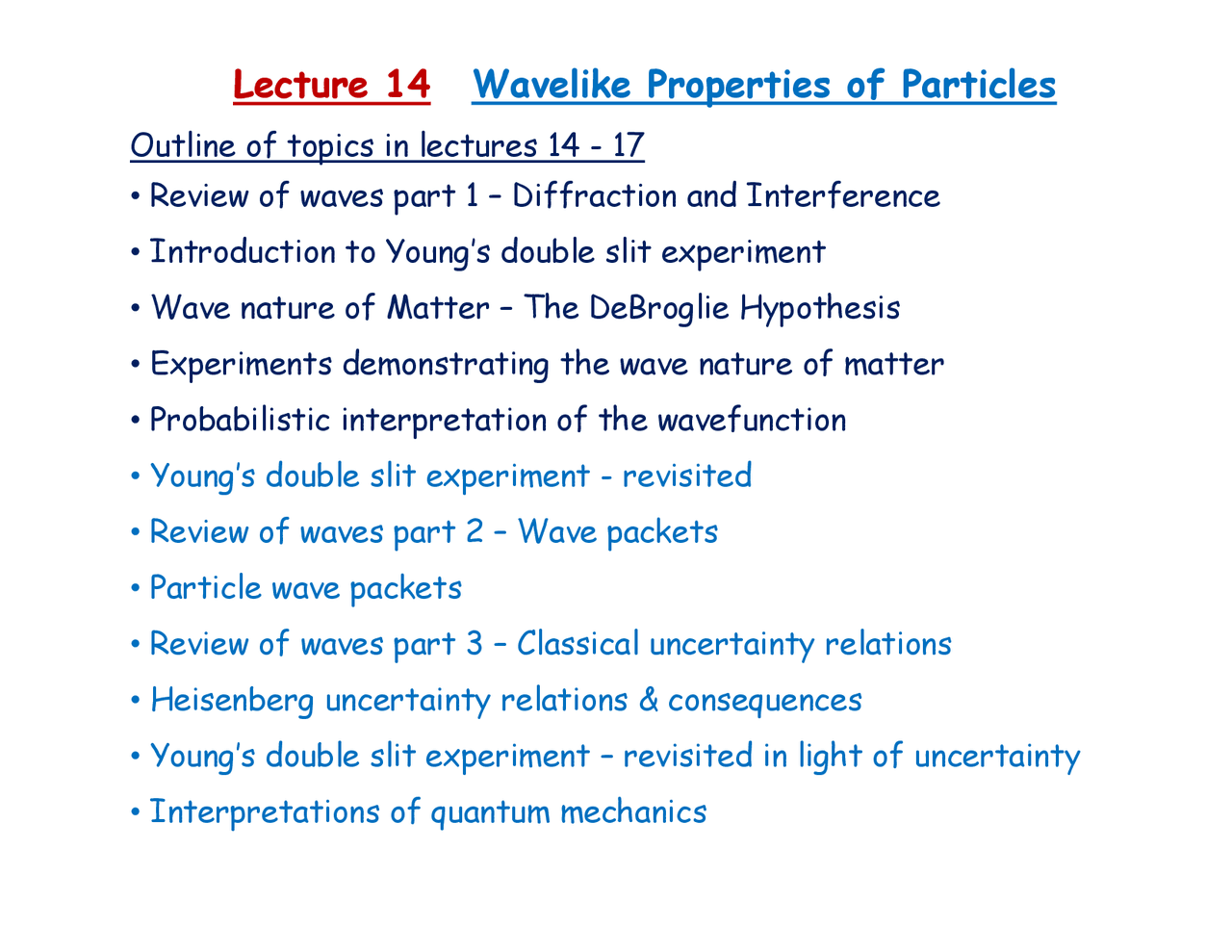 Lecture 14 Wavelike Properties of Particles

Outline of topics in lectures 14 - 17

• Review of waves part 1 – Diffraction and Interference

• Introduction to Young's double slit experiment

• Wave nature of Matter – The DeBroglie Hypothesis

• Experiments demonstrating the wave nature of matter

• Probabilistic interpretation of the wavefunction

• Young's double slit experiment - revisited

• Review of waves part 2 – Wave packets

• Particle wave packets

• Review of waves part 3 – Classical uncertainty relations

• Heisenberg uncertainty relations & consequences

• Young's double slit experiment – revisited in light of uncertainty

• Interpretations of quantum mechanics